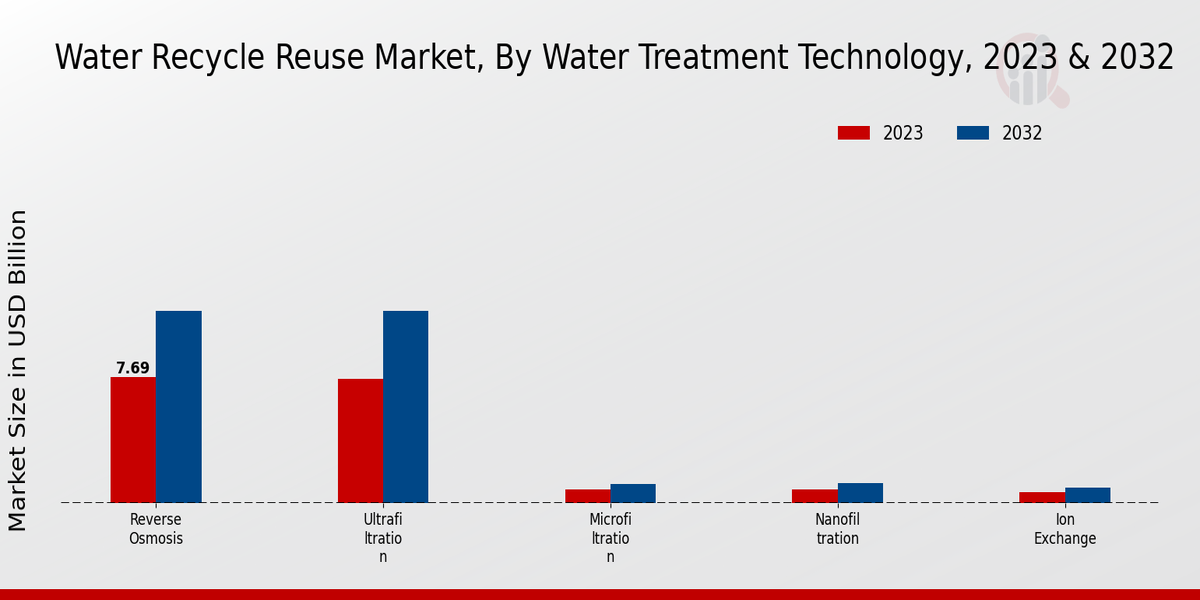 Water Recycle Reuse Market, By Water Treatment Technology, 2023 & 2032

2023 2032

Market Size in USD Billion

7.69

Reverse Osmosis

Ultrafi ltratio n

Microfi ltratio n

Nanofil tration

Ion Exchange